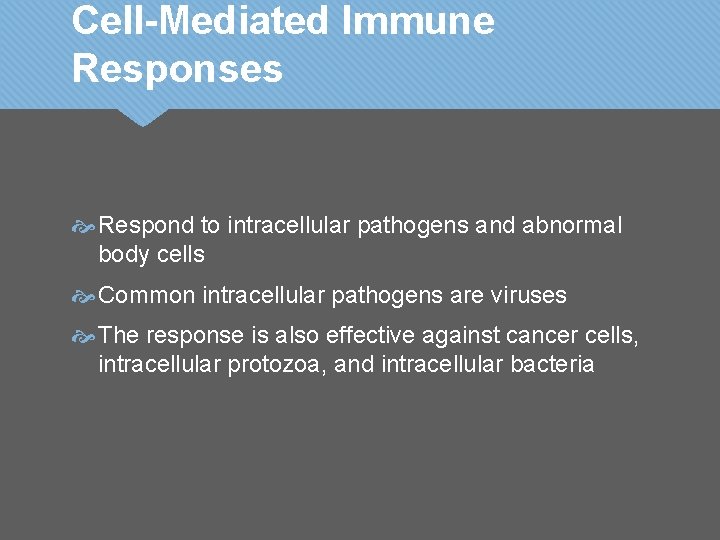 Cell-Mediated Immune Responses

Respond to intracellular pathogens and abnormal body cells

Common intracellular pathogens are viruses

The response is also effective against cancer cells, intracellular protozoa, and intracellular bacteria